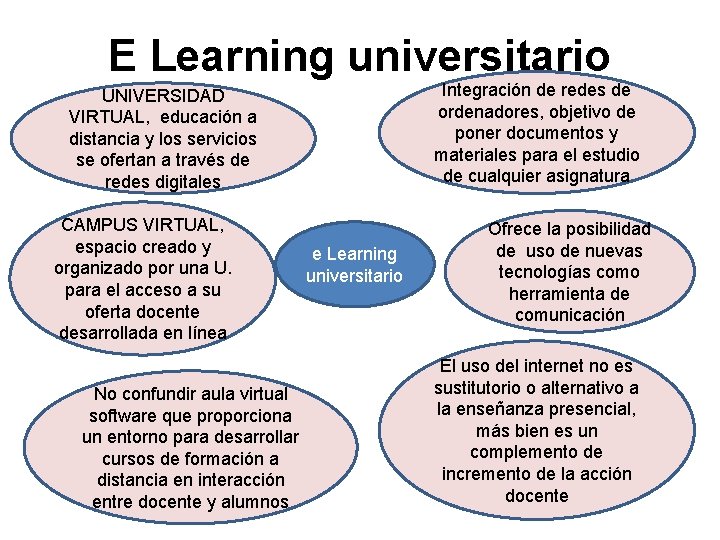 E Learning universitario

UNIVERSIDAD VIRTUAL, educación a distancia y los servicios se ofertan a través de redes digitales

Integración de redes de ordenadores, objetivo de poner documentos y materiales para el estudio de cualquier asignatura

CAMPUS VIRTUAL, espacio creado y organizado por una U. para el acceso a su oferta docente desarrollada en línea

e Learning universitario

Ofrece la posibilidad de uso de nuevas tecnologías como herramienta de comunicación

No confundir aula virtual software que proporciona un entorno para desarrollar cursos de formación a distancia en interacción entre docente y alumnos

El uso del internet no es sustitutorio o alternativo a la enseñanza presencial, más bien es un complemento de incremento de la acción docente